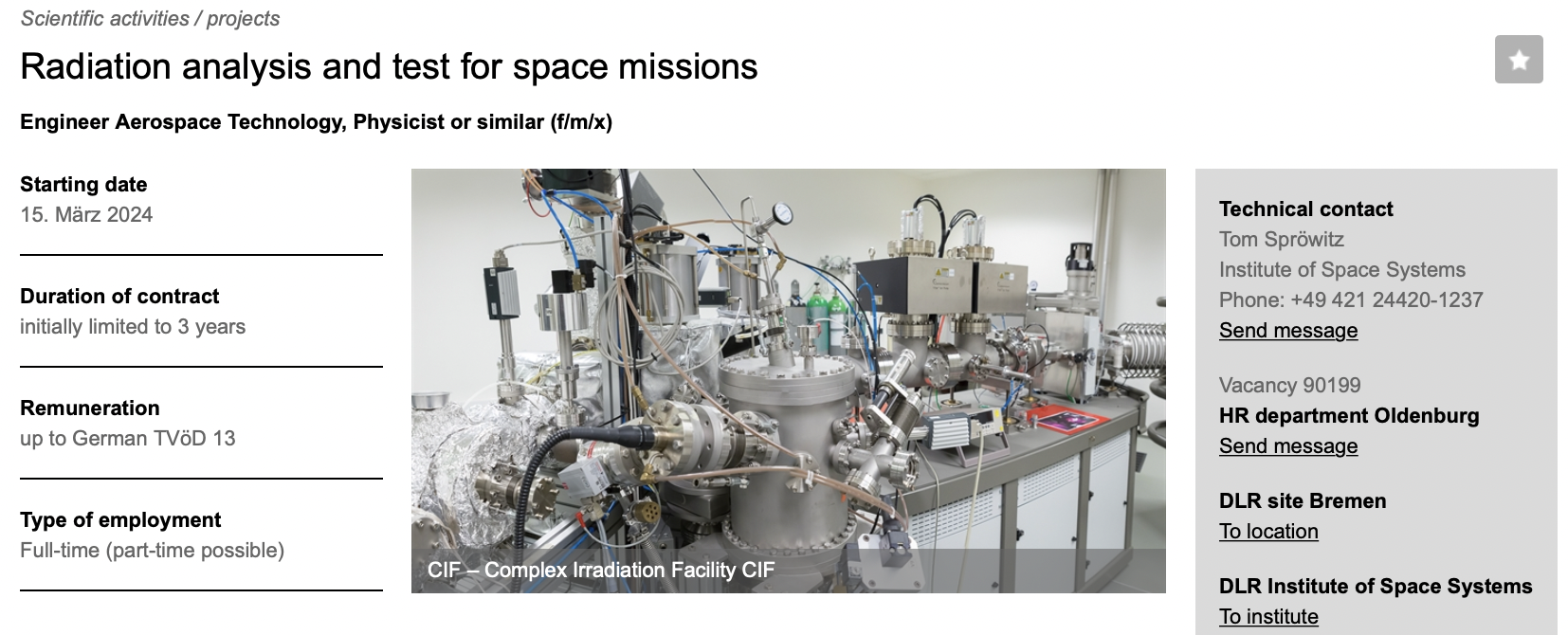 Scientific activities / projects

Radiation analysis and test for space missions

Engineer Aerospace Technology, Physicist or similar (f/m/x)

Starting date
15. März 2024

Duration of contract
initially limited to 3 years

Remuneration
up to German TVöD 13

Type of employment
Full-time (part-time possible)

CIF – Complex Irradiation Facility CIF

Technical contact
Tom Spröwitz
Institute of Space Systems
Phone: +49 421 24420-1237
Send message

Vacancy 90199
HR department Oldenburg
Send message

DLR site Bremen
To location

DLR Institute of Space Systems
To institute